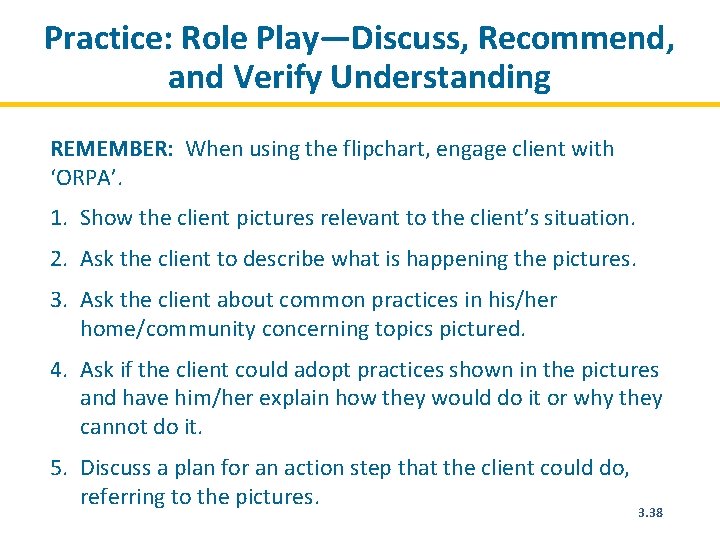 Practice: Role Play—Discuss, Recommend, and Verify Understanding

REMEMBER: When using the flipchart, engage client with 'ORPA'.

1. Show the client pictures relevant to the client's situation.

2. Ask the client to describe what is happening the pictures.

3. Ask the client about common practices in his/her home/community concerning topics pictured.

4. Ask if the client could adopt practices shown in the pictures and have him/her explain how they would do it or why they cannot do it.

5. Discuss a plan for an action step that the client could do, referring to the pictures.

3.38